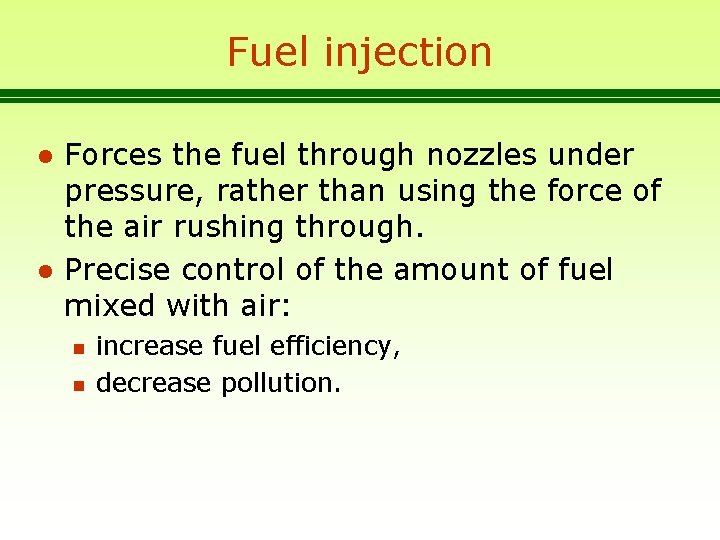 Fuel injection

- Forces the fuel through nozzles under pressure, rather than using the force of the air rushing through.
- Precise control of the amount of fuel mixed with air:
  - increase fuel efficiency,
  - decrease pollution.